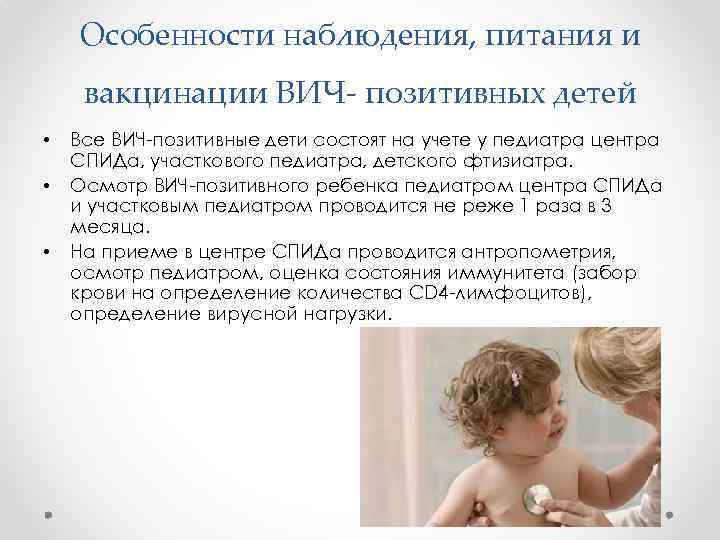 Особенности наблюдения, питания и вакцинации ВИЧ- позитивных детей

• Все ВИЧ-позитивные дети состоят на учете у педиатра центра СПИДа, участкового педиатра, детского фтизиатра.
• Осмотр ВИЧ-позитивного ребенка педиатром центра СПИДа и участковым педиатром проводится не реже 1 раза в 3 месяца.
• На приеме в центре СПИДа проводится антропометрия, осмотр педиатром, оценка состояния иммунитета (забор крови на определение количества CD4-лимфоцитов), определение вирусной нагрузки.